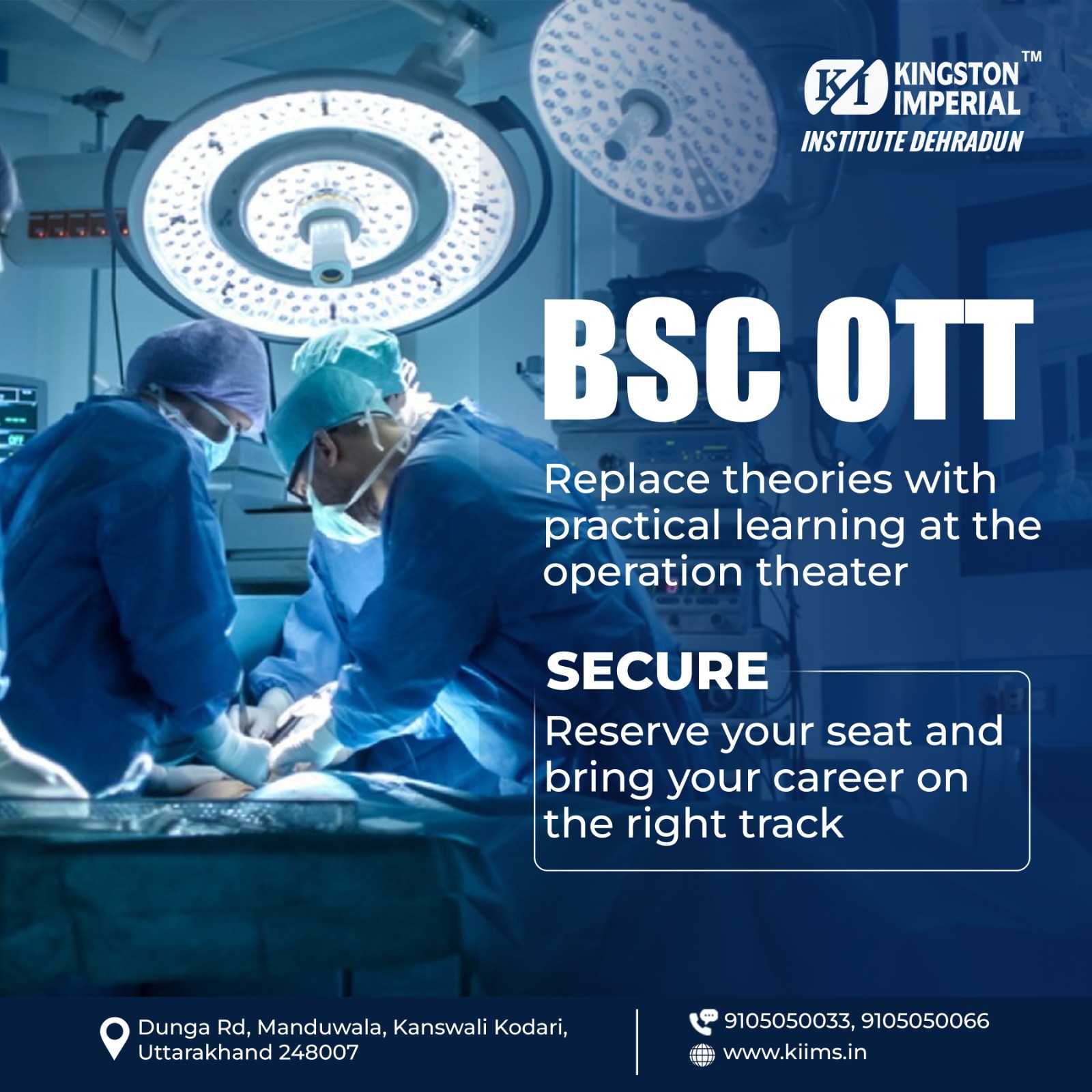 KI KINGSTON IMPERIAL™
INSTITUTE DEHRADUN

BSC OTT

Replace theories with practical learning at the operation theater

SECURE

Reserve your seat and bring your career on the right track

Dunga Rd, Manduwala, Kanswali Kodari, Uttarakhand 248007

9105050033, 9105050066
www.kiims.in